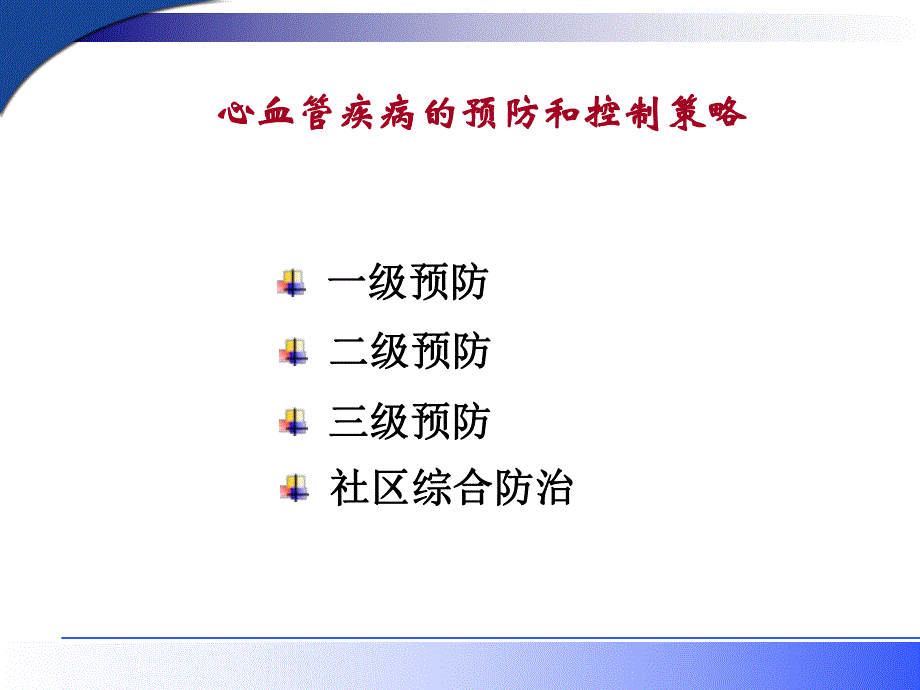 心血管疾病的预防和控制策略

一级预防

二级预防

三级预防

社区综合防治